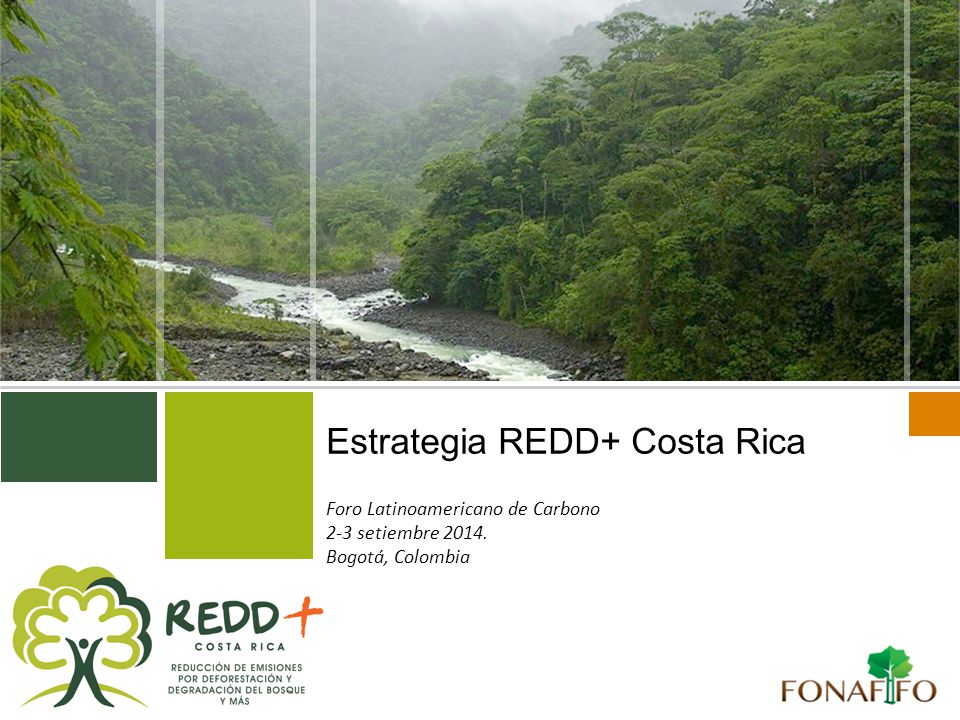 Estrategia REDD+ Costa Rica

Foro Latinoamericano de Carbono
2-3 setiembre 2014.
Bogotá, Colombia

REDD+
COSTA RICA
REDUCCIÓN DE EMISIONES POR DEFORESTACIÓN Y DEGRADACIÓN DEL BOSQUE Y MÁS

FONAFIFO